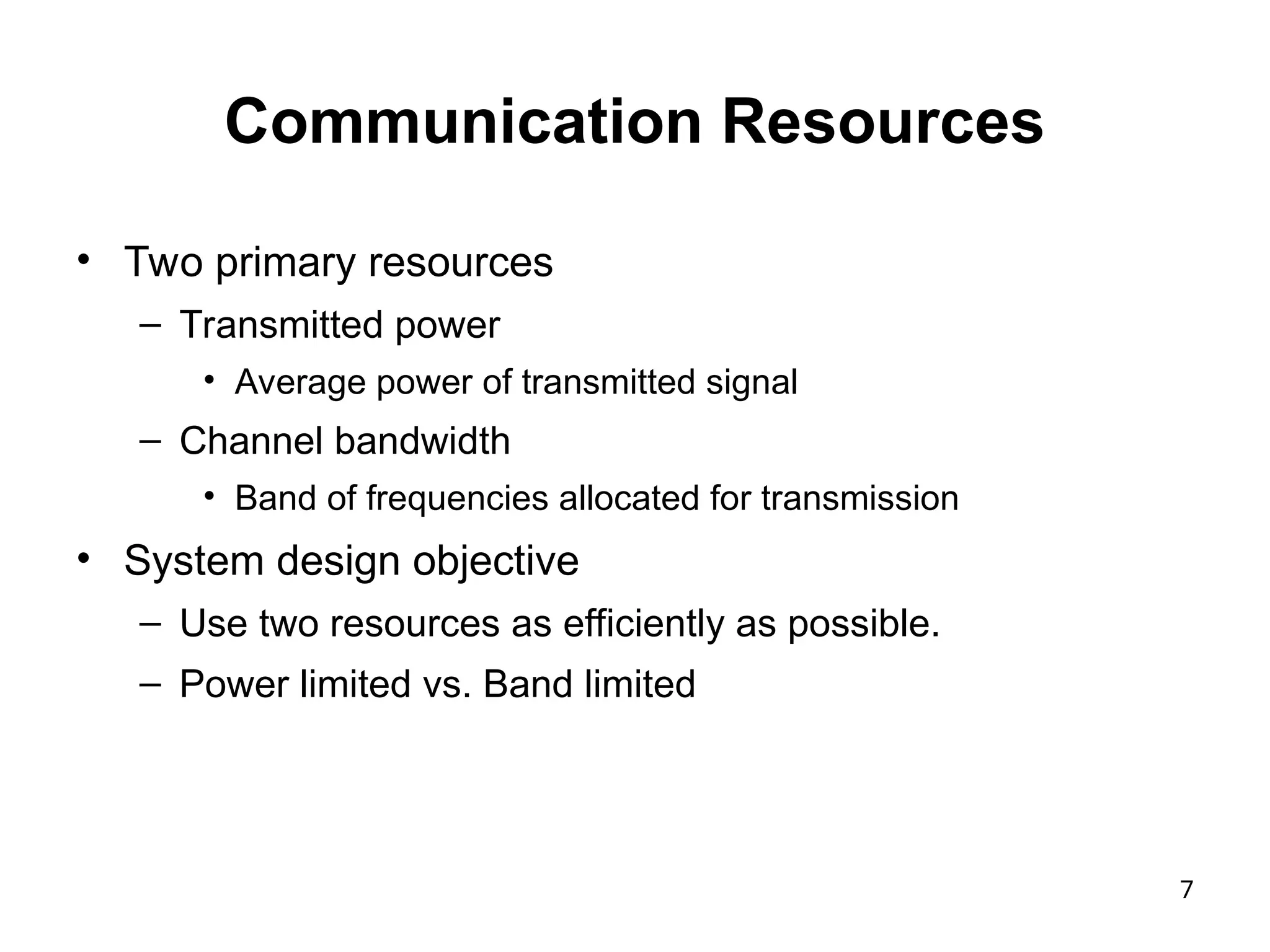 Communication Resources

• Two primary resources
  – Transmitted power
    • Average power of transmitted signal
  – Channel bandwidth
    • Band of frequencies allocated for transmission
• System design objective
  – Use two resources as efficiently as possible.
  – Power limited vs. Band limited

7